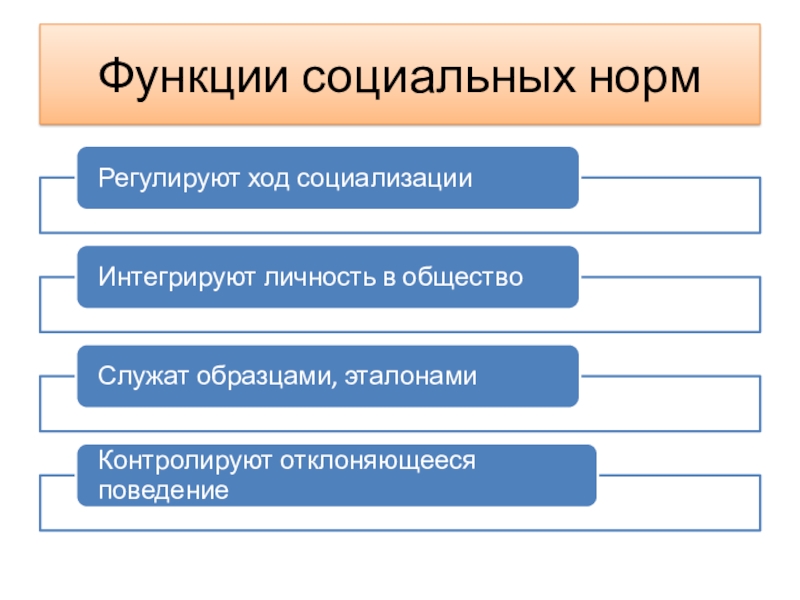 Функции социальных норм

Регулируют ход социализации

Интегрируют личность в общество

Служат образцами, эталонами

Контролируют отклоняющееся поведение